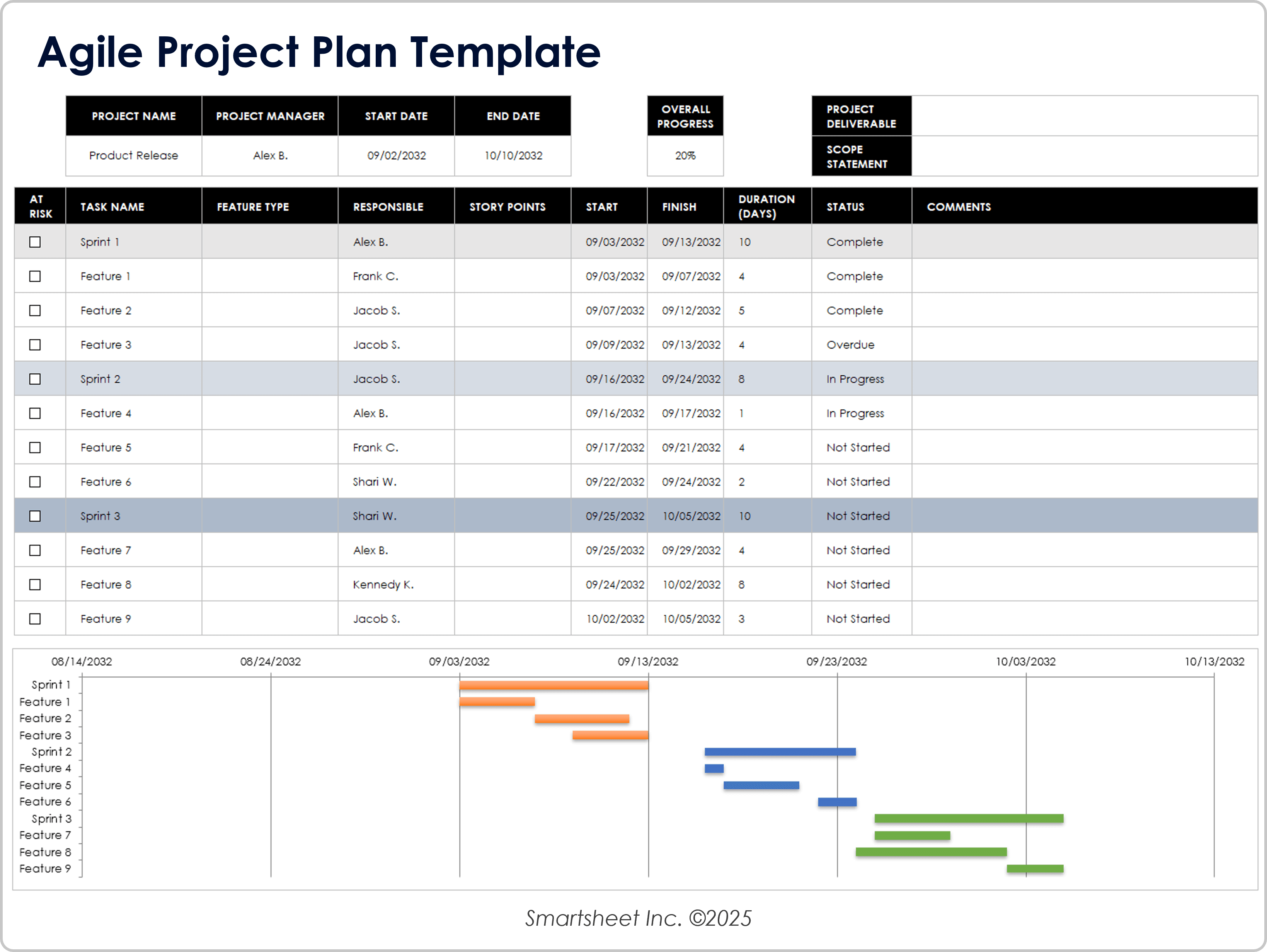 Agile Project Plan Template

| PROJECT NAME | PROJECT MANAGER | START DATE | END DATE |
|---|---|---|---|
| Product Release | Alex B. | 09/02/2032 | 10/10/2032 |

| OVERALL PROGRESS |
|---|
| 20% |

| PROJECT DELIVERABLE | |
|---|---|
| SCOPE STATEMENT | |

| AT RISK | TASK NAME | FEATURE TYPE | RESPONSIBLE | STORY POINTS | START | FINISH | DURATION (DAYS) | STATUS | COMMENTS |
|---|---|---|---|---|---|---|---|---|---|
| ☐ | Sprint 1 | | Alex B. | | 09/03/2032 | 09/13/2032 | 10 | Complete | |
| ☐ | Feature 1 | | Frank C. | | 09/03/2032 | 09/07/2032 | 4 | Complete | |
| ☐ | Feature 2 | | Jacob S. | | 09/07/2032 | 09/12/2032 | 5 | Complete | |
| ☐ | Feature 3 | | Jacob S. | | 09/09/2032 | 09/13/2032 | 4 | Overdue | |
| ☐ | Sprint 2 | | Jacob S. | | 09/16/2032 | 09/24/2032 | 8 | In Progress | |
| ☐ | Feature 4 | | Alex B. | | 09/16/2032 | 09/17/2032 | 1 | In Progress | |
| ☐ | Feature 5 | | Frank C. | | 09/17/2032 | 09/21/2032 | 4 | Not Started | |
| ☐ | Feature 6 | | Shari W. | | 09/22/2032 | 09/24/2032 | 2 | Not Started | |
| ☐ | Sprint 3 | | Shari W. | | 09/25/2032 | 10/05/2032 | 10 | Not Started | |
| ☐ | Feature 7 | | Alex B. | | 09/25/2032 | 09/29/2032 | 4 | Not Started | |
| ☐ | Feature 8 | | Kennedy K. | | 09/24/2032 | 10/02/2032 | 8 | Not Started | |
| ☐ | Feature 9 | | Jacob S. | | 10/02/2032 | 10/05/2032 | 3 | Not Started | |

08/14/2032 08/24/2032 09/03/2032 09/13/2032 09/23/2032 10/03/2032 10/13/2032

Sprint 1
Feature 1
Feature 2
Feature 3
Sprint 2
Feature 4
Feature 5
Feature 6
Sprint 3
Feature 7
Feature 8
Feature 9

Smartsheet Inc. ©2025